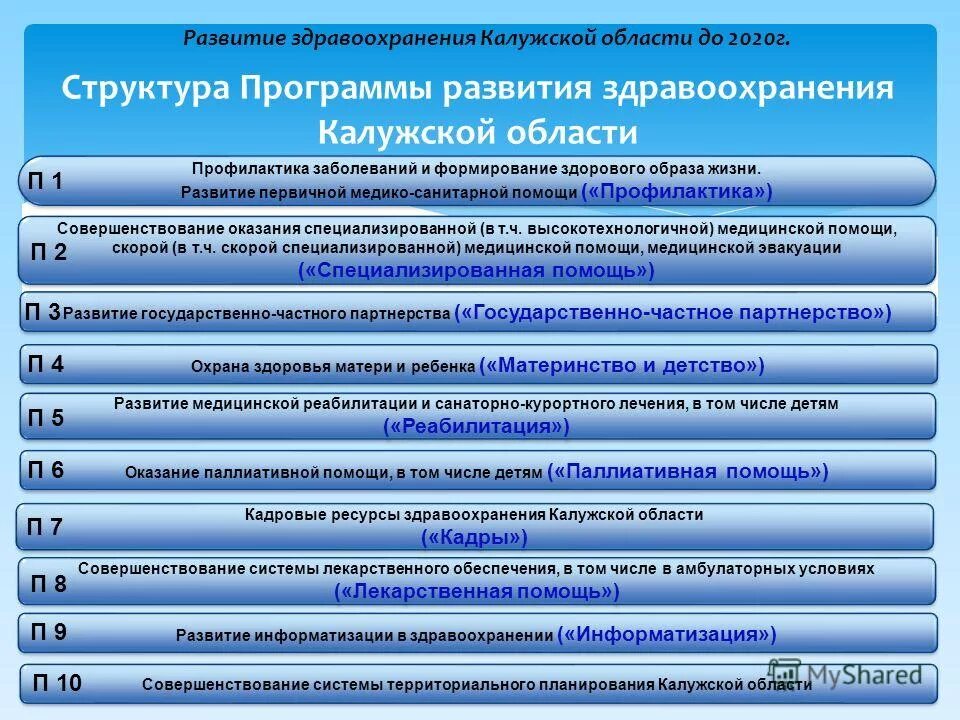 Развитие здравоохранения Калужской области до 2020г.

Структура Программы развития здравоохранения Калужской области

П 1 Профилактика заболеваний и формирование здорового образа жизни. Развитие первичной медико-санитарной помощи («Профилактика»)

П 2 Совершенствование оказания специализированной (в т.ч. высокотехнологичной) медицинской помощи, скорой (в т.ч. скорой специализированной) медицинской помощи, медицинской эвакуации («Специализированная помощь»)

П 3 Развитие государственно-частного партнерства («Государственно-частное партнерство»)

П 4 Охрана здоровья матери и ребенка («Материнство и детство»)

П 5 Развитие медицинской реабилитации и санаторно-курортного лечения, в том числе детям («Реабилитация»)

П 6 Оказание паллиативной помощи, в том числе детям («Паллиативная помощь»)

П 7 Кадровые ресурсы здравоохранения Калужской области («Кадры»)

П 8 Совершенствование системы лекарственного обеспечения, в том числе в амбулаторных условиях («Лекарственная помощь»)

П 9 Развитие информатизации в здравоохранении («Информатизация»)

П 10 Совершенствование системы территориального планирования Калужской области

MyShared